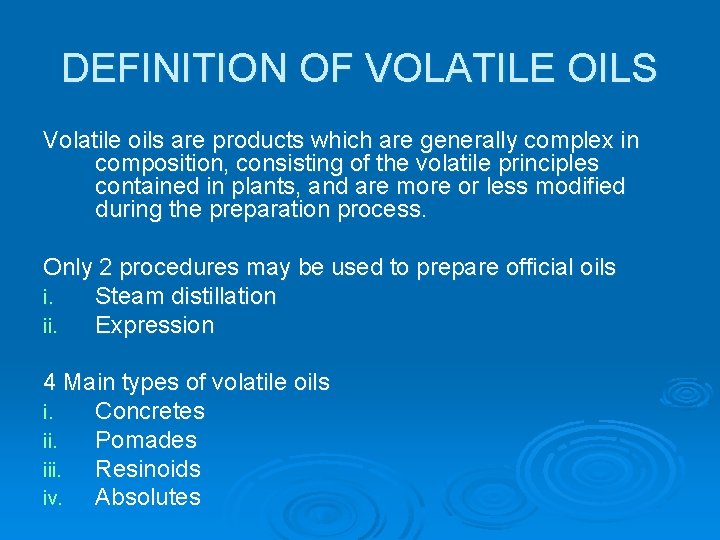 DEFINITION OF VOLATILE OILS

Volatile oils are products which are generally complex in composition, consisting of the volatile principles contained in plants, and are more or less modified during the preparation process.

Only 2 procedures may be used to prepare official oils
i. Steam distillation
ii. Expression

4 Main types of volatile oils
i. Concretes
ii. Pomades
iii. Resinoids
iv. Absolutes